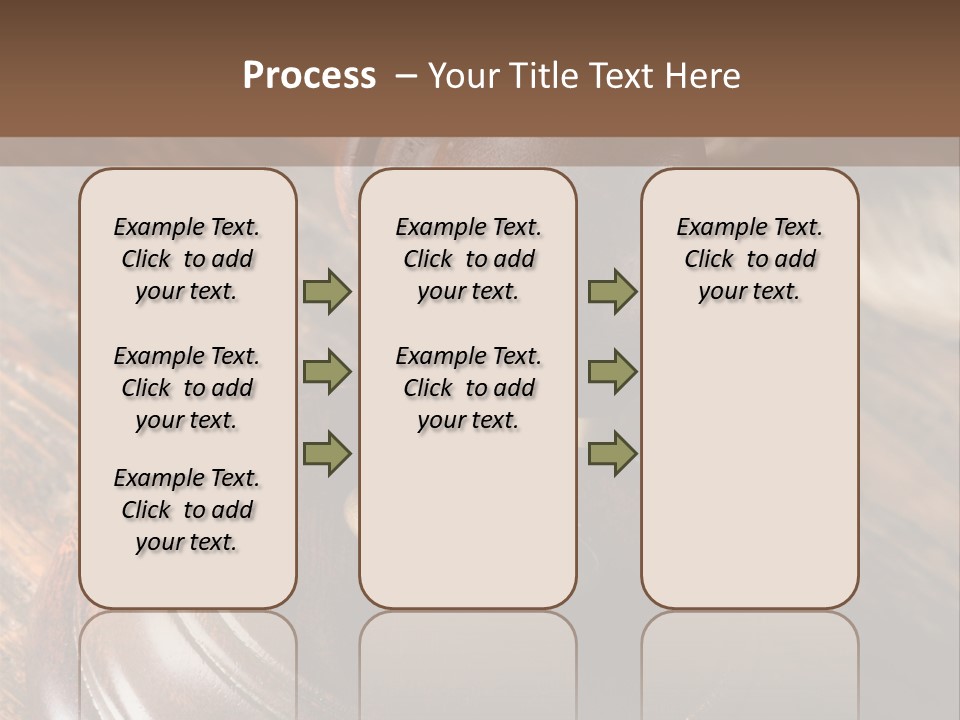 Process – Your Title Text Here

Example Text. Click to add your text.

Example Text. Click to add your text.

Example Text. Click to add your text.

Example Text. Click to add your text.

Example Text. Click to add your text.

Example Text. Click to add your text.